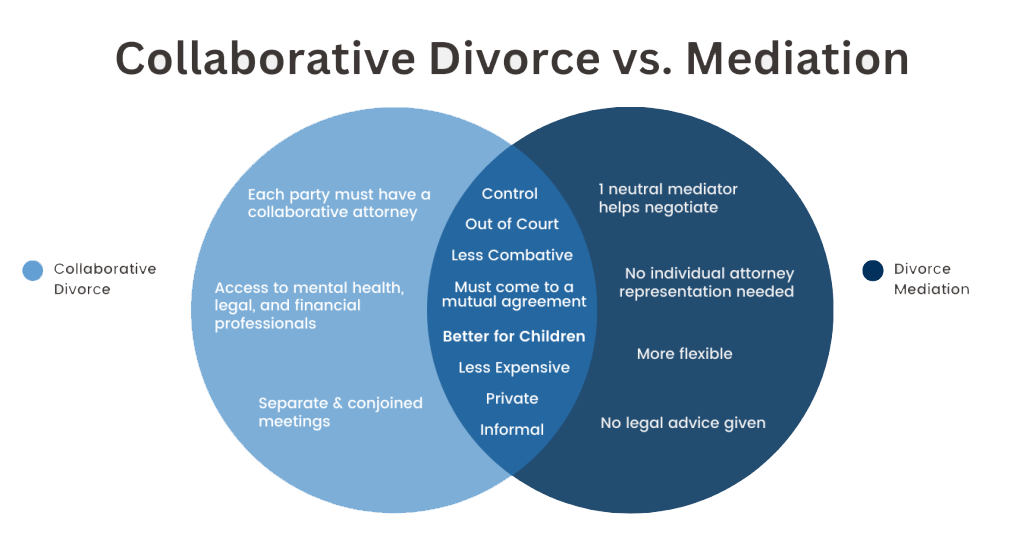 Collaborative Divorce vs. Mediation

Collaborative Divorce

Each party must have a collaborative attorney

Access to mental health, legal, and financial professionals

Separate & conjoined meetings

Control

Out of Court

Less Combative

Must come to a mutual agreement

Better for Children

Less Expensive

Private

Informal

1 neutral mediator helps negotiate

No individual attorney representation needed

More flexible

No legal advice given

Divorce Mediation